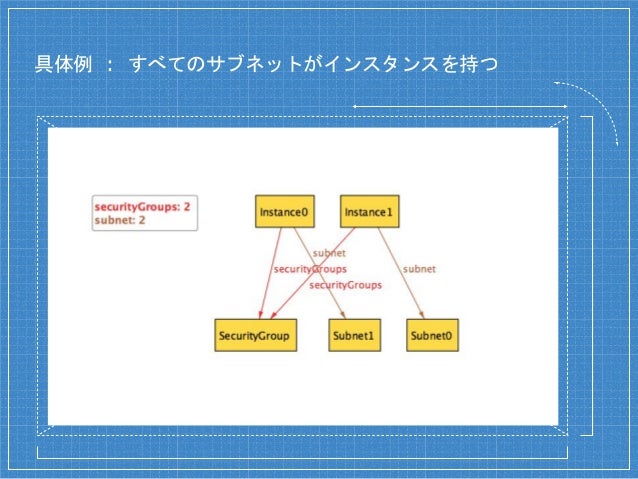 具体例 ： すべてのサブネットがインスタンスを持つ

securityGroups: 2
subnet: 2

Instance0

Instance1

subnet

securityGroups

securityGroups

subnet

SecurityGroup

Subnet1

Subnet0